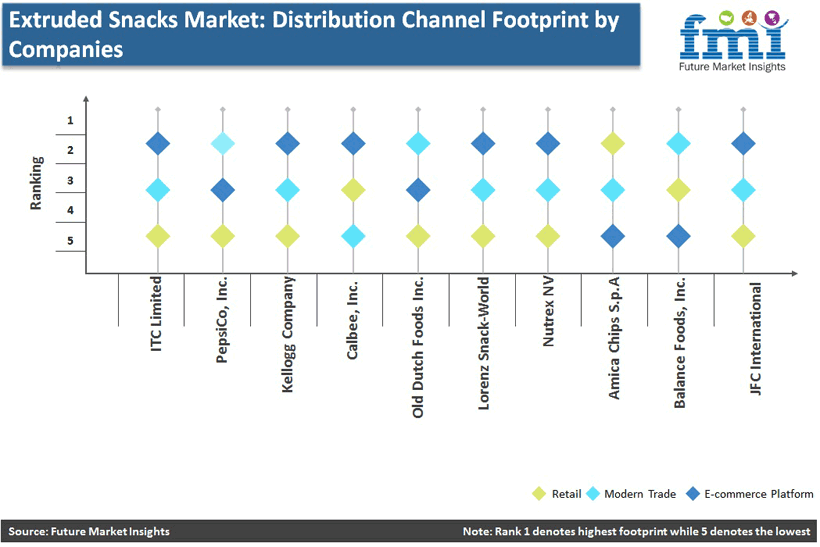 Extruded Snacks Market: Distribution Channel Footprint by Companies

fmi
Future Market Insights

Ranking

1
2
3
4
5

ITC Limited
PepsiCo, Inc.
Kellogg Company
Calbee, Inc.
Old Dutch Foods Inc.
Lorenz Snack-World
Nutrex NV
Amica Chips S.p.A
Balance Foods, Inc.
JFC International

Retail
Modern Trade
E-commerce Platform

Source: Future Market Insights
Note: Rank 1 denotes highest footprint while 5 denotes the lowest